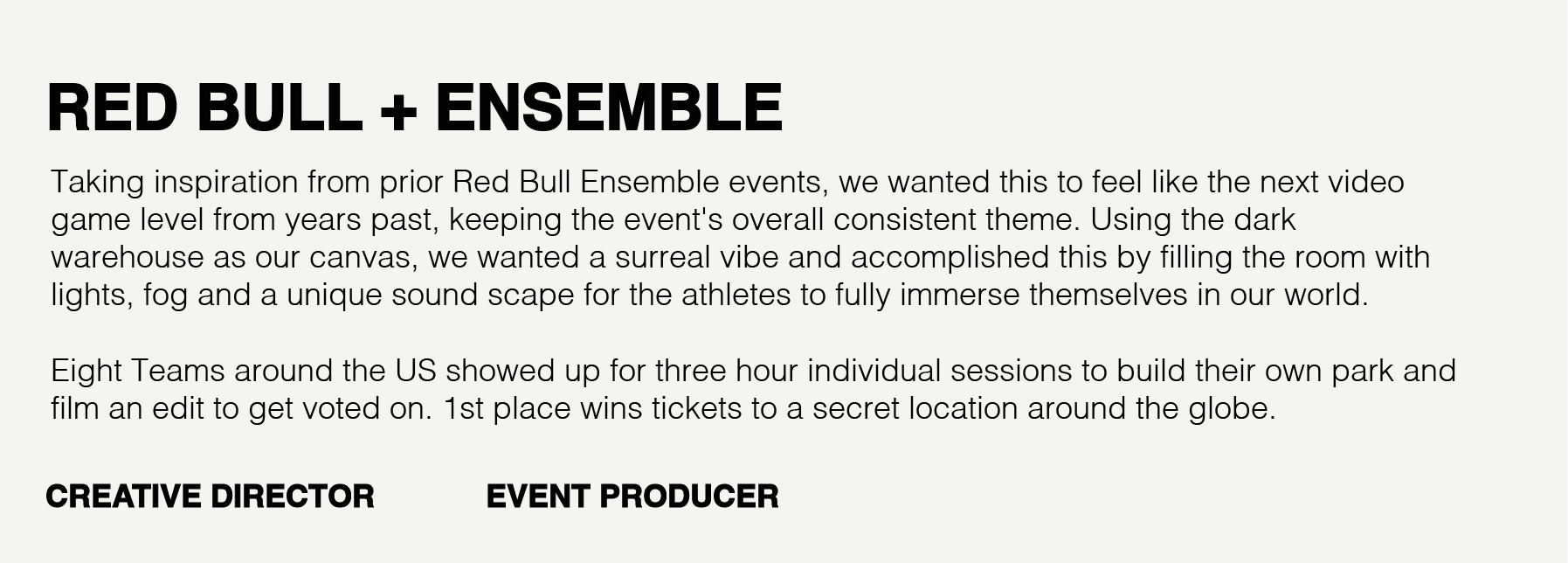 RED BULL + ENSEMBLE

Taking inspiration from prior Red Bull Ensemble events, we wanted this to feel like the next video game level from years past, keeping the event's overall consistent theme. Using the dark warehouse as our canvas, we wanted a surreal vibe and accomplished this by filling the room with lights, fog and a unique sound scape for the athletes to fully immerse themselves in our world.

Eight Teams around the US showed up for three hour individual sessions to build their own park and film an edit to get voted on. 1st place wins tickets to a secret location around the globe.

CREATIVE DIRECTOR

EVENT PRODUCER